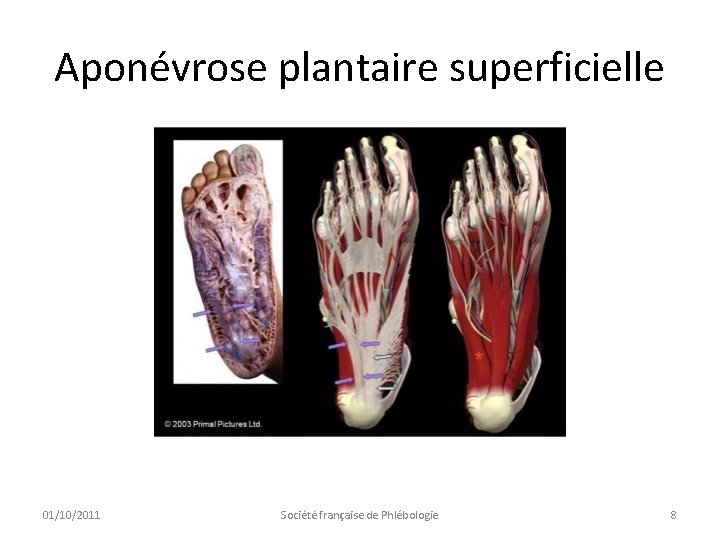 Aponévrose plantaire superficielle

© 2003 Primal Pictures Ltd.

*

01/10/2011

Société française de Phlébologie

8